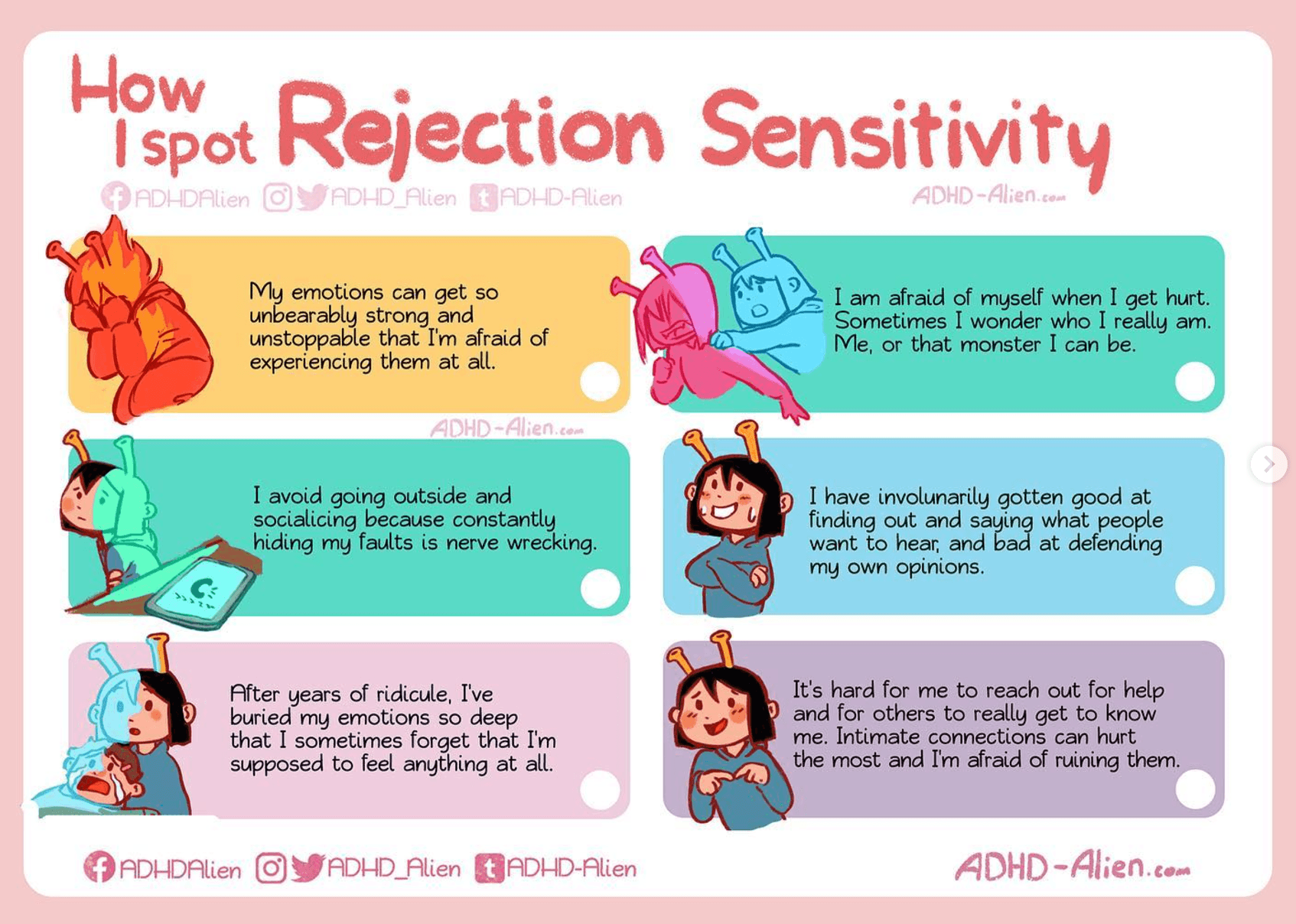 How I spot Rejection Sensitivity

ADHDAlien ADHD_Alien ADHD-Alien

ADHD-Alien.com

My emotions can get so unbearably strong and unstoppable that I'm afraid of experiencing them at all.

I am afraid of myself when I get hurt. Sometimes I wonder who I really am. Me, or that monster I can be.

ADHD-Alien.com

I avoid going outside and socialicing because constantly hiding my faults is nerve wrecking.

I have involunarily gotten good at finding out and saying what people want to hear, and bad at defending my own opinions.

After years of ridicule, I've buried my emotions so deep that I sometimes forget that I'm supposed to feel anything at all.

It's hard for me to reach out for help and for others to really get to know me. Intimate connections can hurt the most and I'm afraid of ruining them.

ADHDAlien ADHD_Alien ADHD-Alien

ADHD-Alien.com